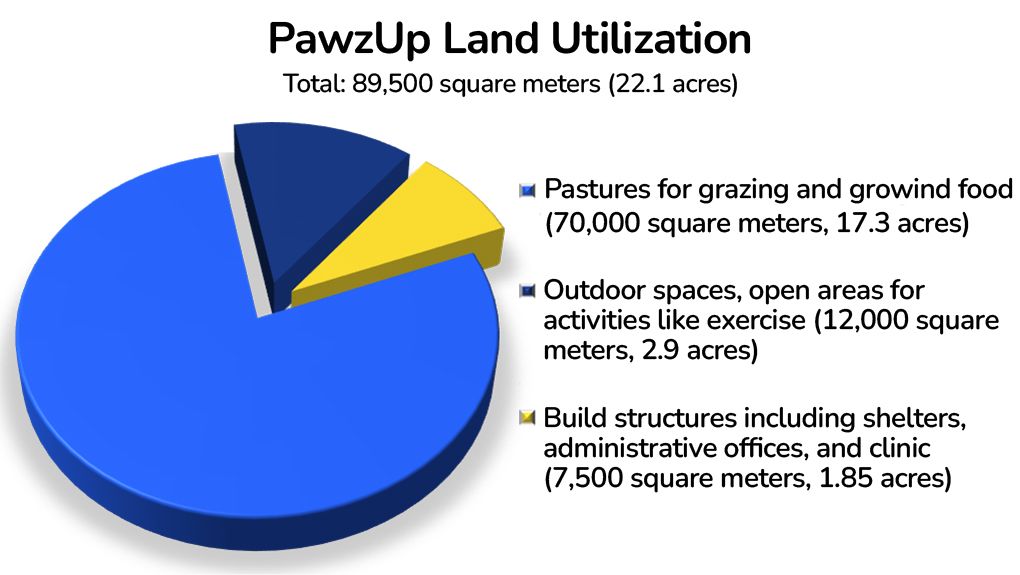 PawzUp Land Utilization
Total: 89,500 square meters (22.1 acres)

Pastures for grazing and growind food (70,000 square meters, 17.3 acres)

Outdoor spaces, open areas for activities like exercise (12,000 square meters, 2.9 acres)

Build structures including shelters, administrative offices, and clinic (7,500 square meters, 1.85 acres)